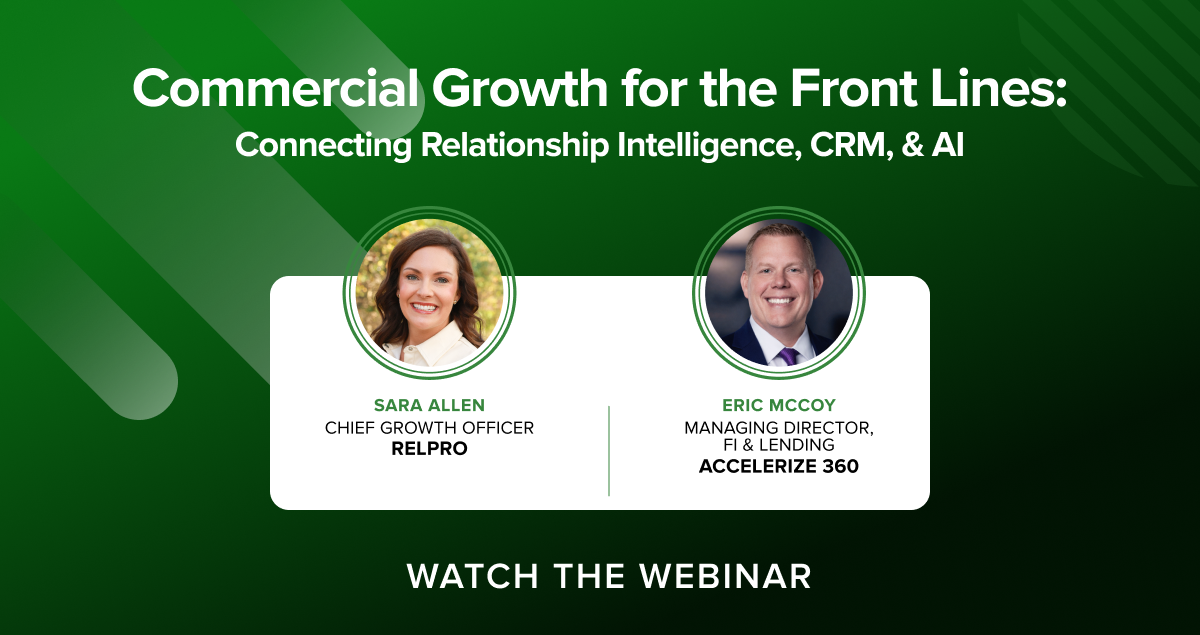 Commercial Growth for the Front Lines:
Connecting Relationship Intelligence, CRM, & AI

SARA ALLEN
CHIEF GROWTH OFFICER
RELPRO

ERIC MCCOY
MANAGING DIRECTOR, FI & LENDING
ACCELERIZE 360

WATCH THE WEBINAR